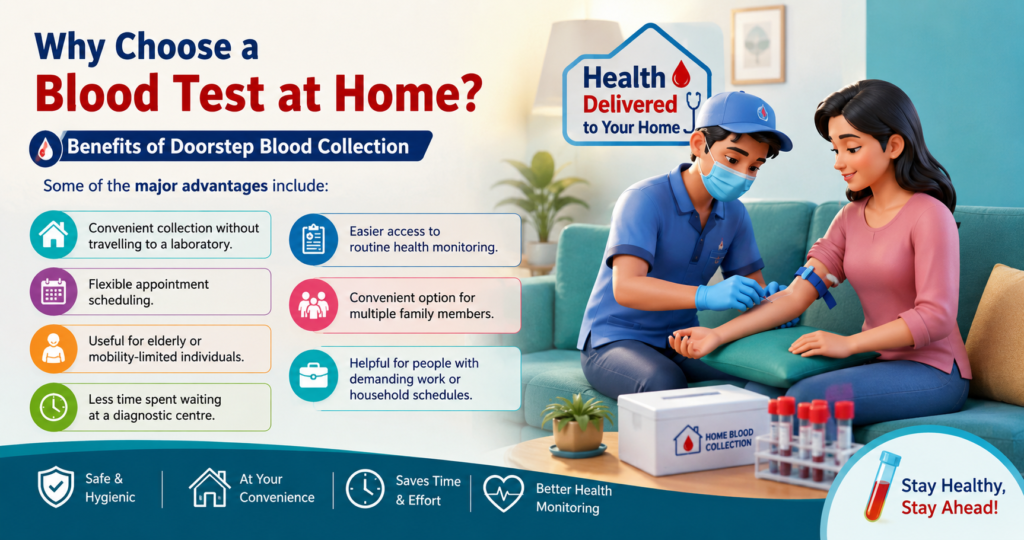 Why Choose a
Blood Test at Home?

Benefits of Doorstep Blood Collection

Some of the major advantages include:

Convenient collection without travelling to a laboratory.

Flexible appointment scheduling.

Useful for elderly or mobility-limited individuals.

Less time spent waiting at a diagnostic centre.

Easier access to routine health monitoring.

Convenient option for multiple family members.

Helpful for people with demanding work or household schedules.

Health Delivered to Your Home

HOME BLOOD COLLECTION

Safe & Hygienic

At Your Convenience

Saves Time & Effort

Better Health Monitoring

Stay Healthy, Stay Ahead!